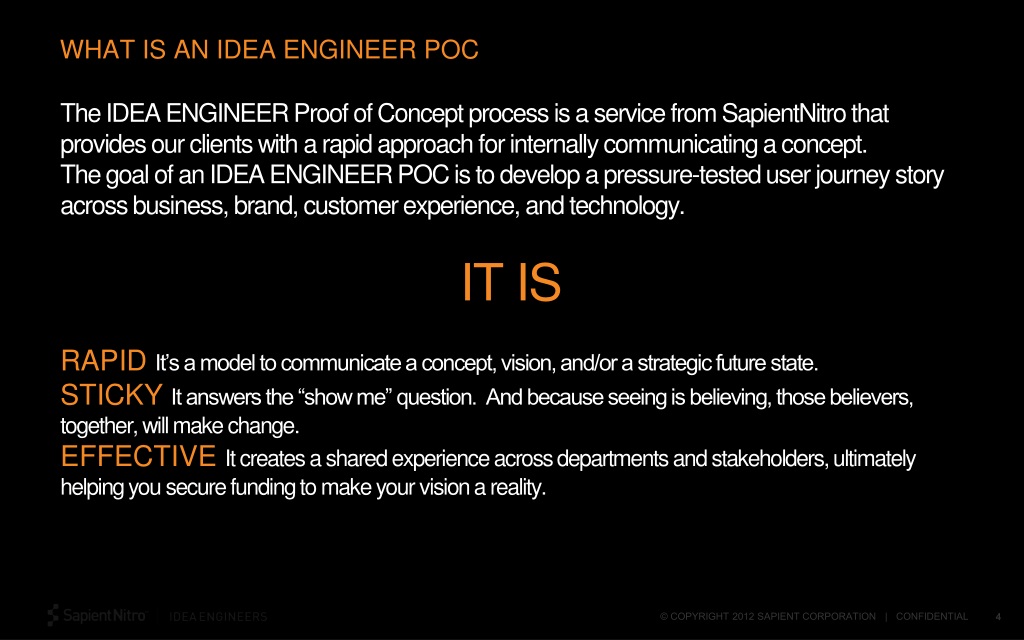 WHAT IS AN IDEA ENGINEER POC

The IDEA ENGINEER Proof of Concept process is a service from SapientNitro that provides our clients with a rapid approach for internally communicating a concept. The goal of an IDEA ENGINEER POC is to develop a pressure-tested user journey story across business, brand, customer experience, and technology.

IT IS

RAPID It's a model to communicate a concept, vision, and/or a strategic future state.
STICKY It answers the "show me" question. And because seeing is believing, those believers, together, will make change.
EFFECTIVE It creates a shared experience across departments and stakeholders, ultimately helping you secure funding to make your vision a reality.

SapientNitro | IDEA ENGINEERS

© COPYRIGHT 2012 SAPIENT CORPORATION | CONFIDENTIAL 4